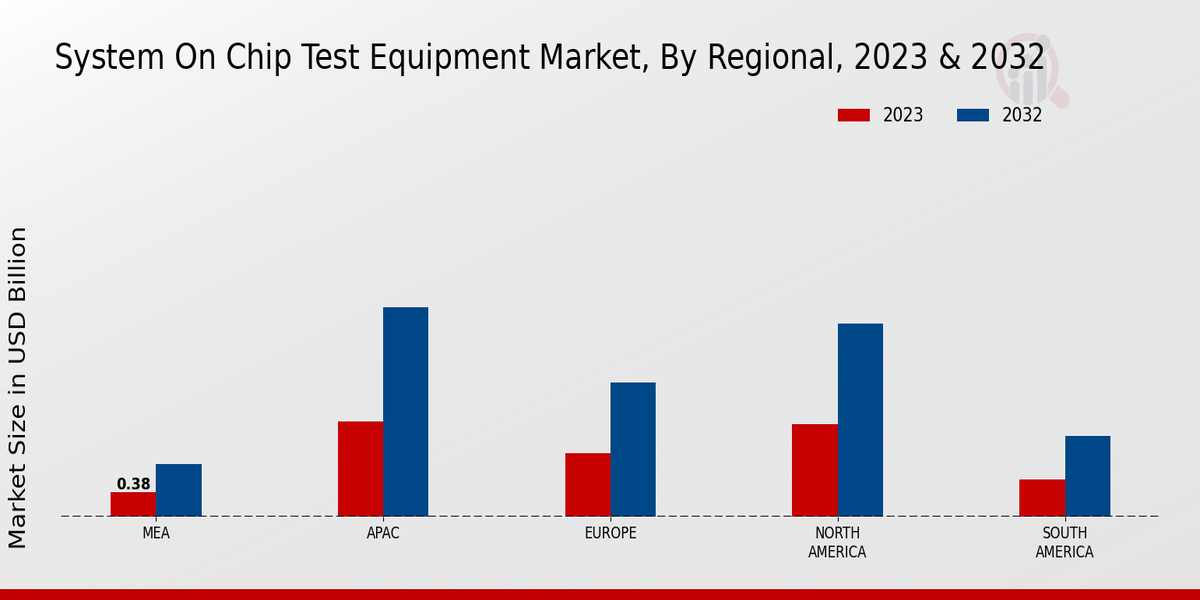 System On Chip Test Equipment Market, By Regional, 2023 & 2032

2023
2032

Market Size in USD Billion

0.38

MEA
APAC
EUROPE
NORTH AMERICA
SOUTH AMERICA